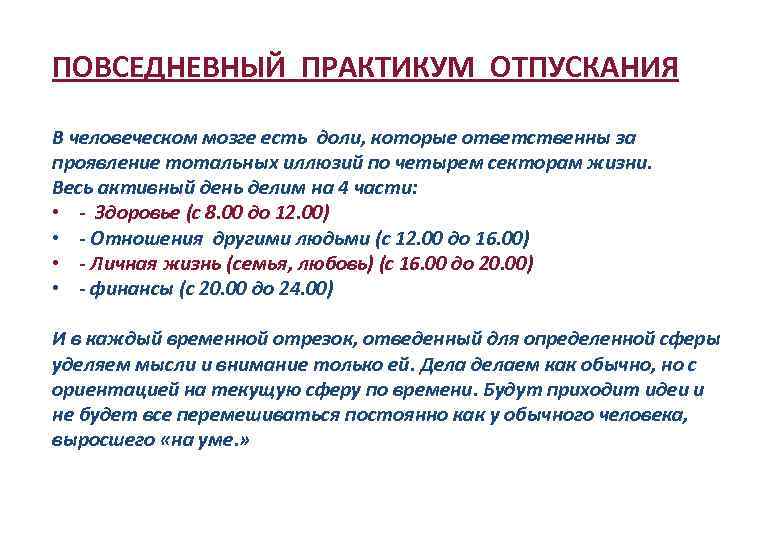 ПОВСЕДНЕВНЫЙ ПРАКТИКУМ ОТПУСКАНИЯ

В человеческом мозге есть доли, которые ответственны за проявление тотальных иллюзий по четырем секторам жизни.
Весь активный день делим на 4 части:
• - Здоровье (с 8.00 до 12.00)
• - Отношения другими людьми (с 12.00 до 16.00)
• - Личная жизнь (семья, любовь) (с 16.00 до 20.00)
• - финансы (с 20.00 до 24.00)

И в каждый временной отрезок, отведенный для определенной сферы уделяем мысли и внимание только ей. Дела делаем как обычно, но с ориентацией на текущую сферу по времени. Будут приходит идеи и не будет все перемешиваться постоянно как у обычного человека, выросшего «на уме.»